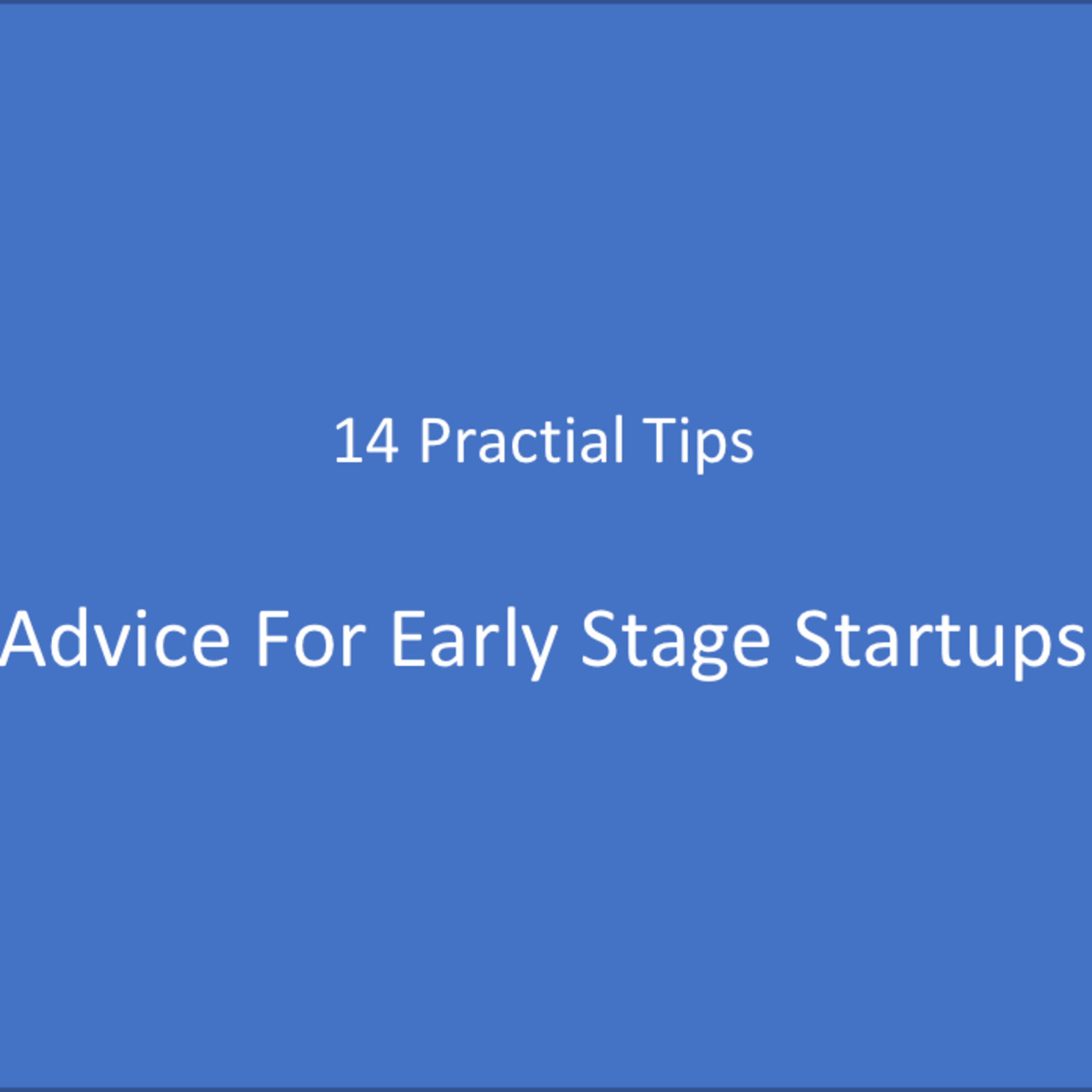 14 Practial Tips

Advice For Early Stage Startups